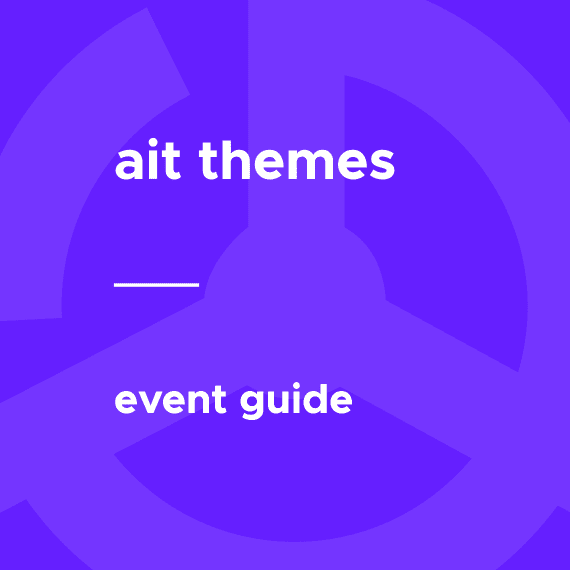 ait themes

event guide